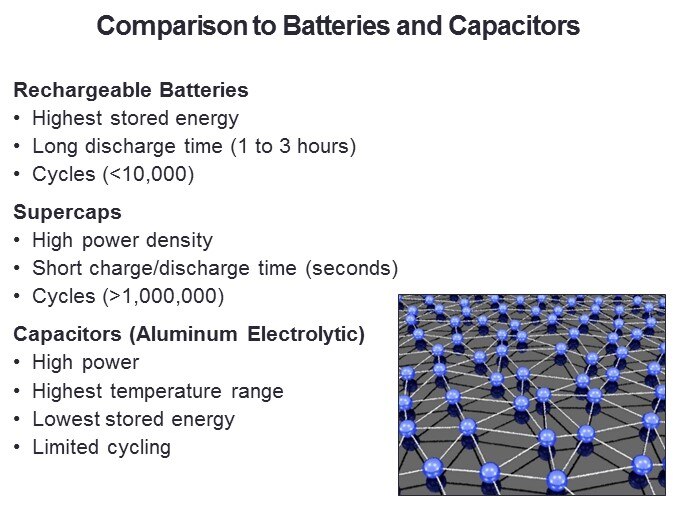 Comparison to Batteries and Capacitors

Rechargeable Batteries
• Highest stored energy
• Long discharge time (1 to 3 hours)
• Cycles (<10,000)

Supercaps
• High power density
• Short charge/discharge time (seconds)
• Cycles (>1,000,000)

Capacitors (Aluminum Electrolytic)
• High power
• Highest temperature range
• Lowest stored energy
• Limited cycling